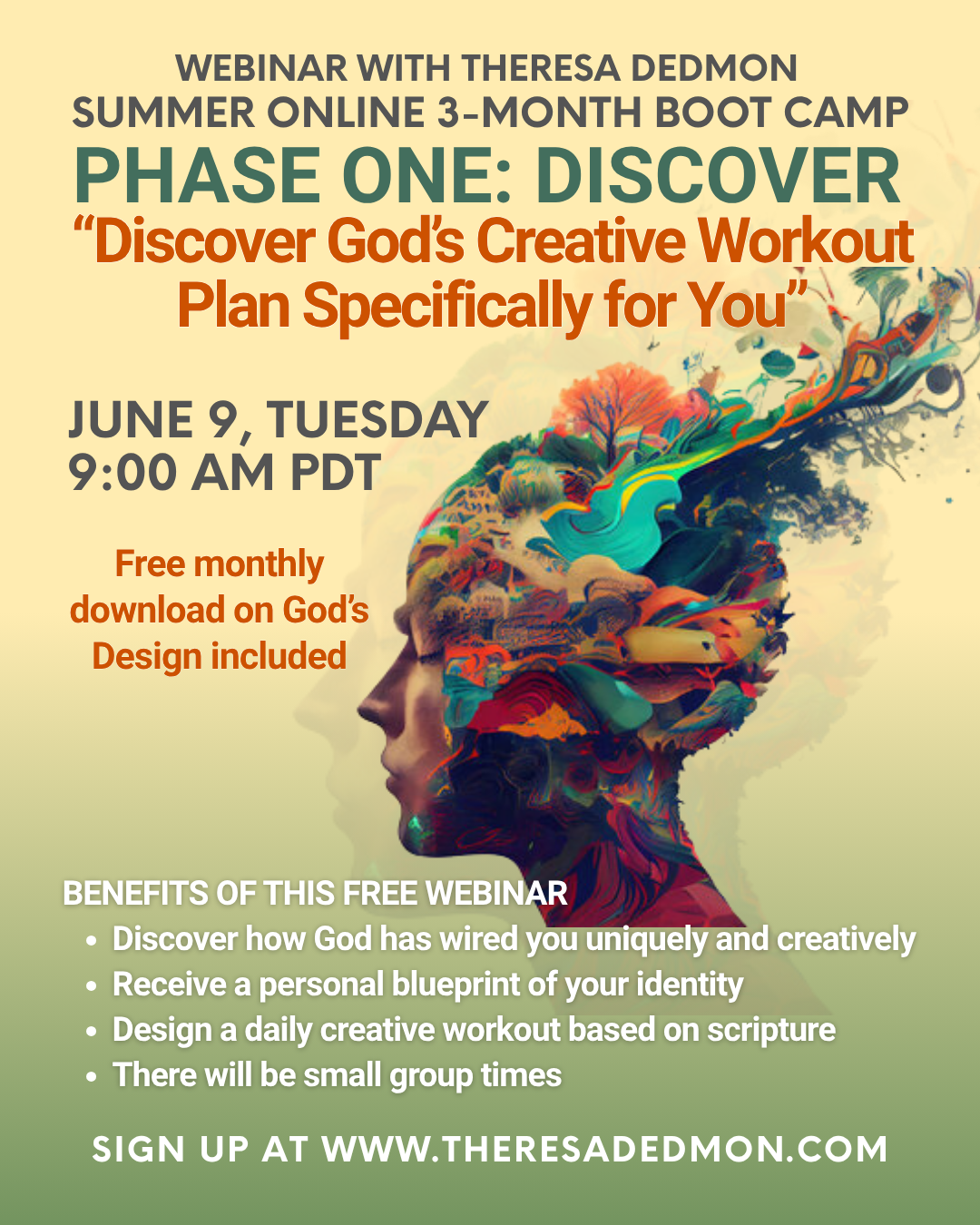 WEBINAR WITH THERESA DEDMON
SUMMER ONLINE 3-MONTH BOOT CAMP
PHASE ONE: DISCOVER
“Discover God’s Creative Workout Plan Specifically for You”

JUNE 9, TUESDAY
9:00 AM PDT

Free monthly download on God’s Design included

BENEFITS OF THIS FREE WEBINAR
• Discover how God has wired you uniquely and creatively
• Receive a personal blueprint of your identity
• Design a daily creative workout based on scripture
• There will be small group times

SIGN UP AT WWW.THERESADEDMON.COM